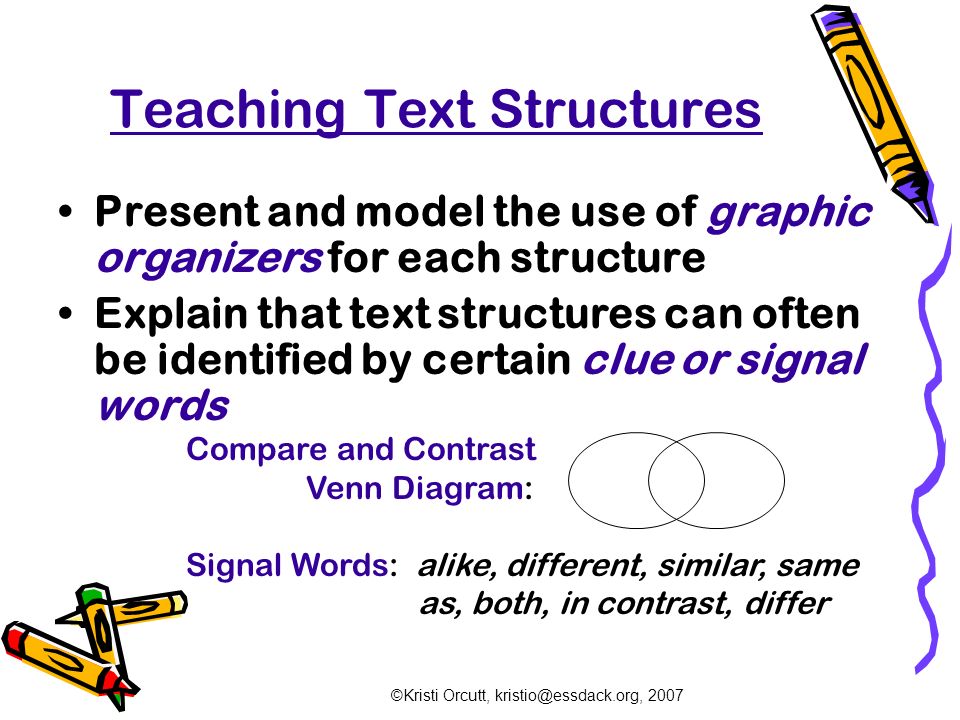 Teaching Text Structures

• Present and model the use of graphic organizers for each structure

• Explain that text structures can often be identified by certain clue or signal words

Compare and Contrast
Venn Diagram:

Signal Words: alike, different, similar, same as, both, in contrast, differ

©Kristi Orcutt, kristio@essdack.org, 2007